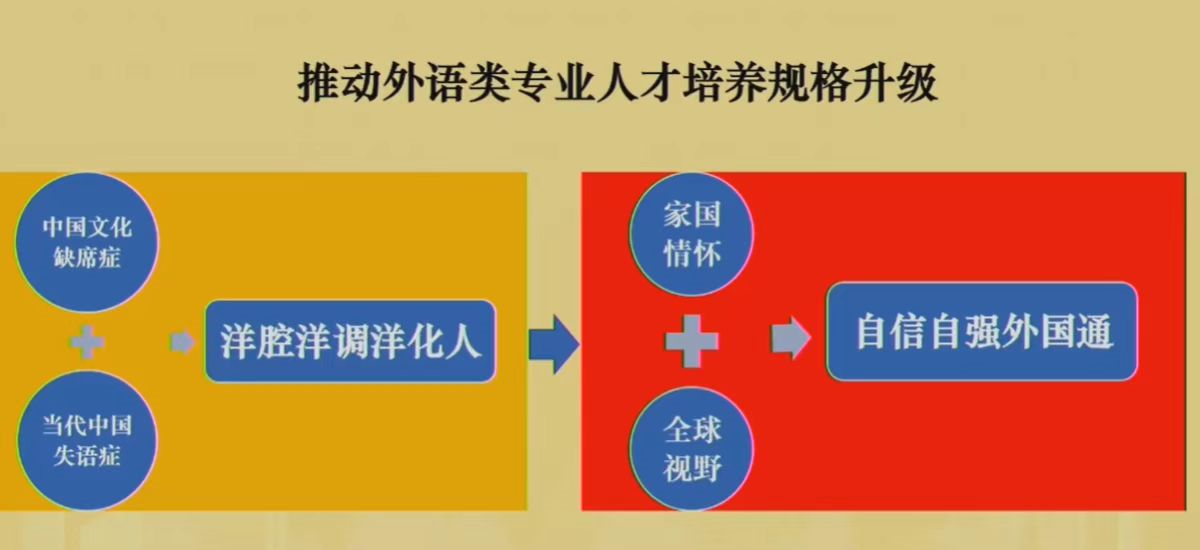 推动外语类专业人才培养规格升级

中国文化缺席症

当代中国失语症

洋腔洋调洋化人

家国情怀

全球视野

自信自强外国通